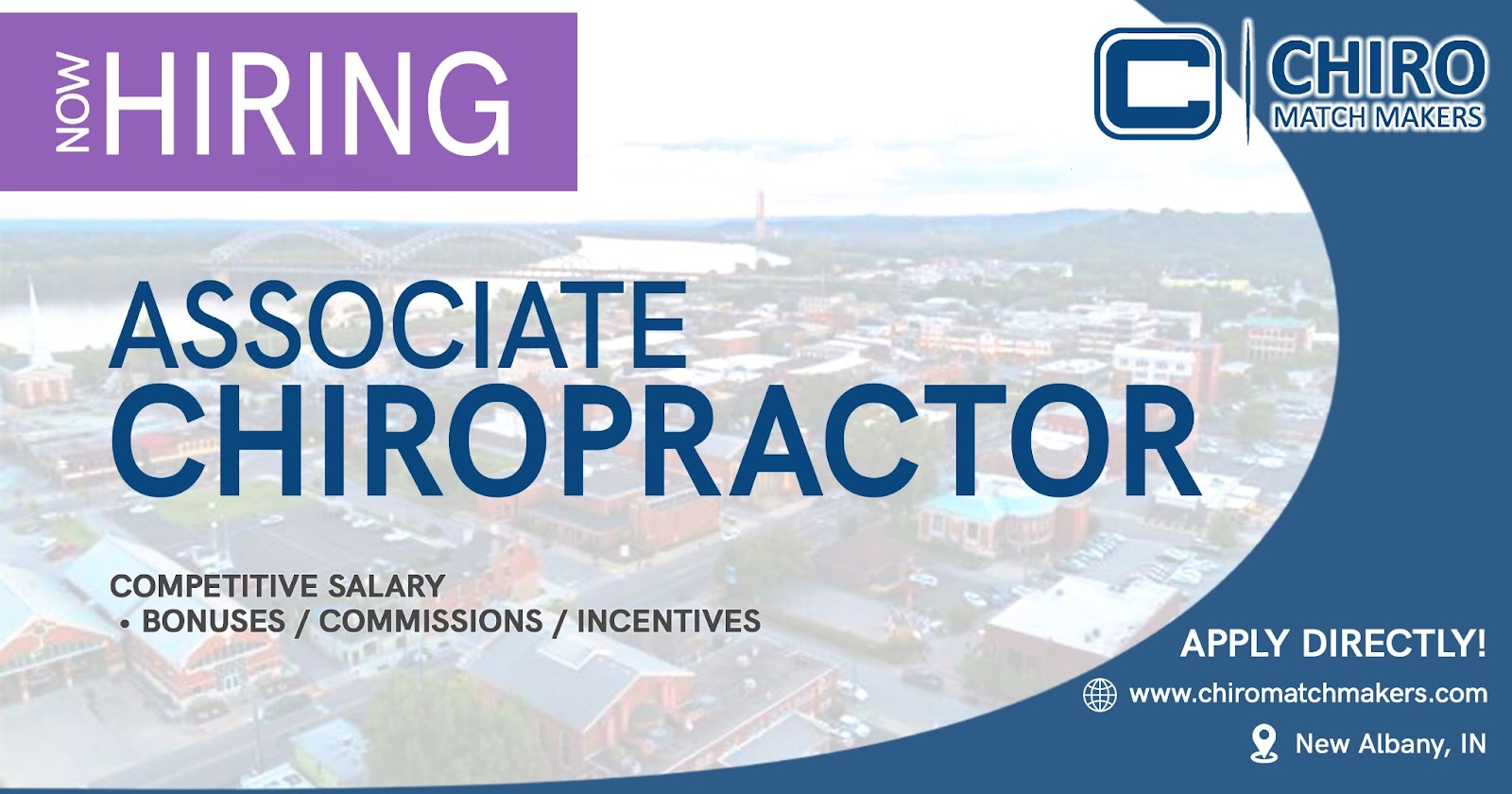 NOW HIRING

CHIRO MATCH MAKERS

ASSOCIATE CHIROPRACTOR

COMPETITIVE SALARY
• BONUSES / COMMISSIONS / INCENTIVES

APPLY DIRECTLY!

www.chiromatchmakers.com

New Albany, IN